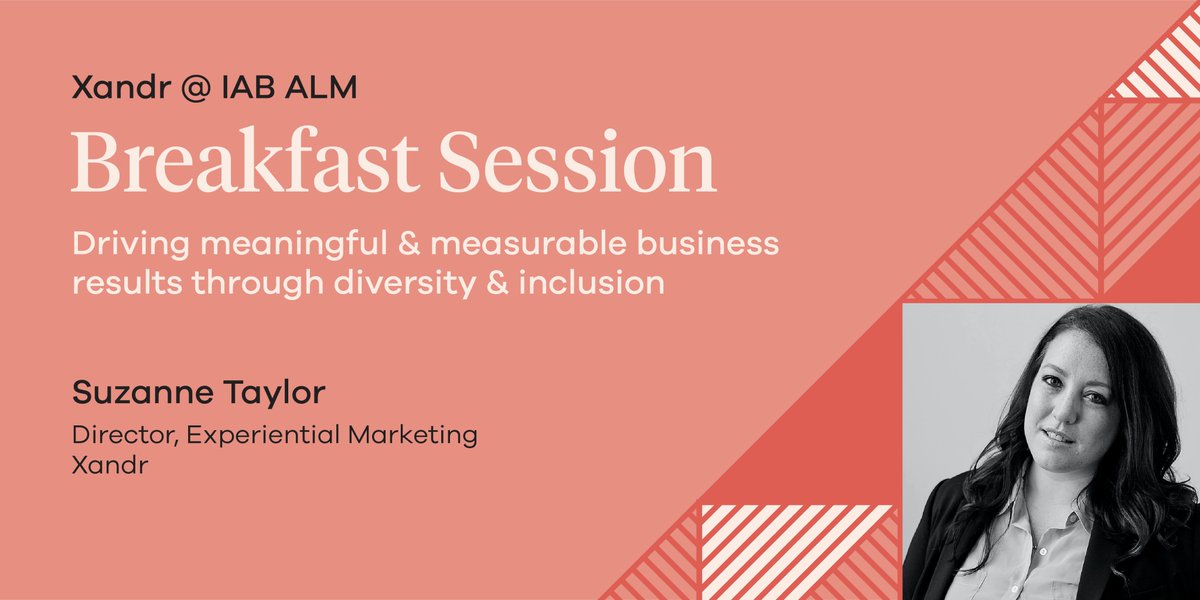 Xandr @ IAB ALM

Breakfast Session

Driving meaningful & measurable business results through diversity & inclusion

Suzanne Taylor

Director, Experiential Marketing
Xandr